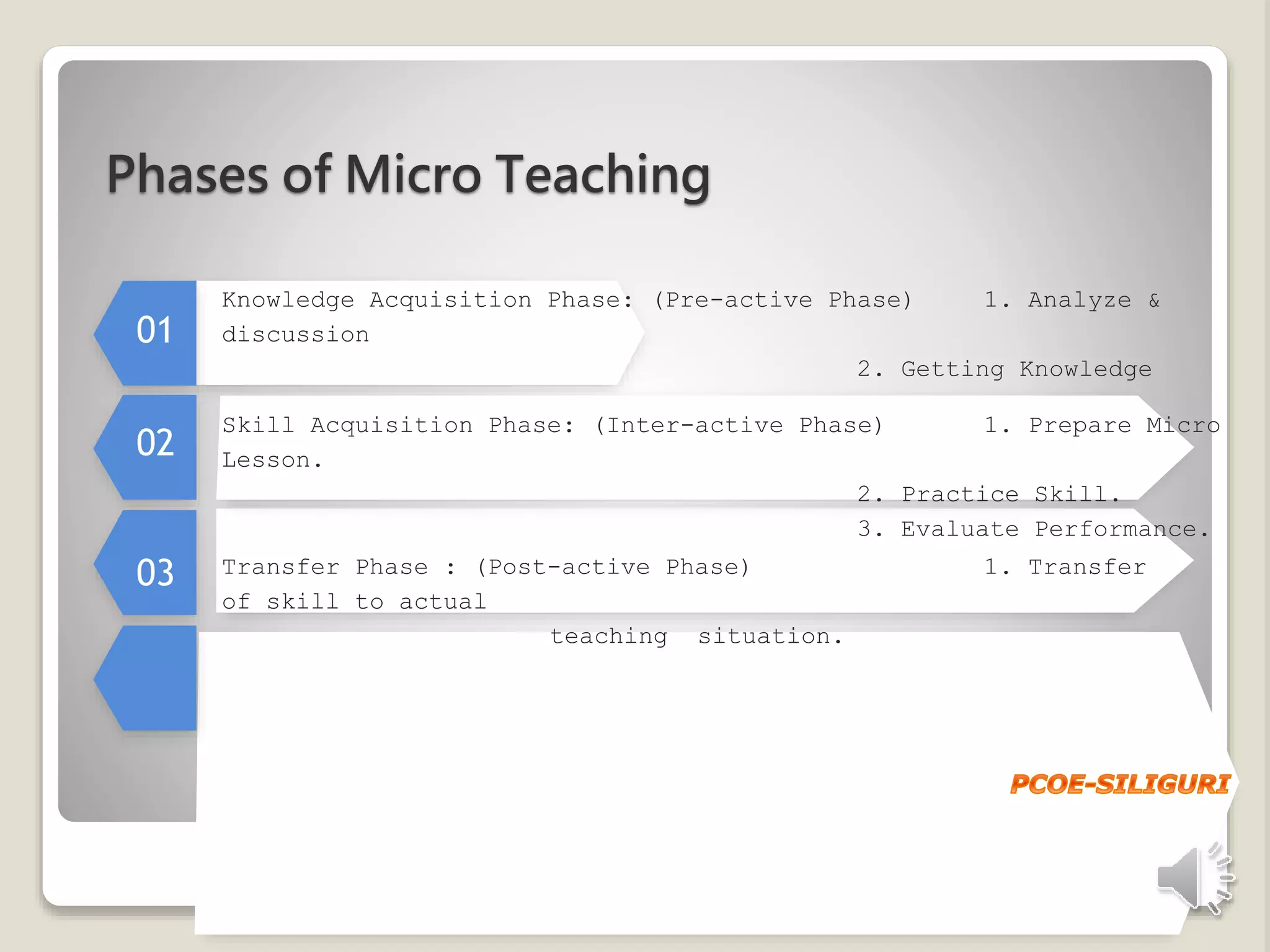 Phases of Micro Teaching

01

Knowledge Acquisition Phase: (Pre-active Phase) 1. Analyze & discussion

2. Getting Knowledge

02

Skill Acquisition Phase: (Inter-active Phase) 1. Prepare Micro Lesson.

2. Practice Skill.

3. Evaluate Performance.

03

Transfer Phase : (Post-active Phase) 1. Transfer of skill to actual teaching situation.

PCOE-SILIGURI